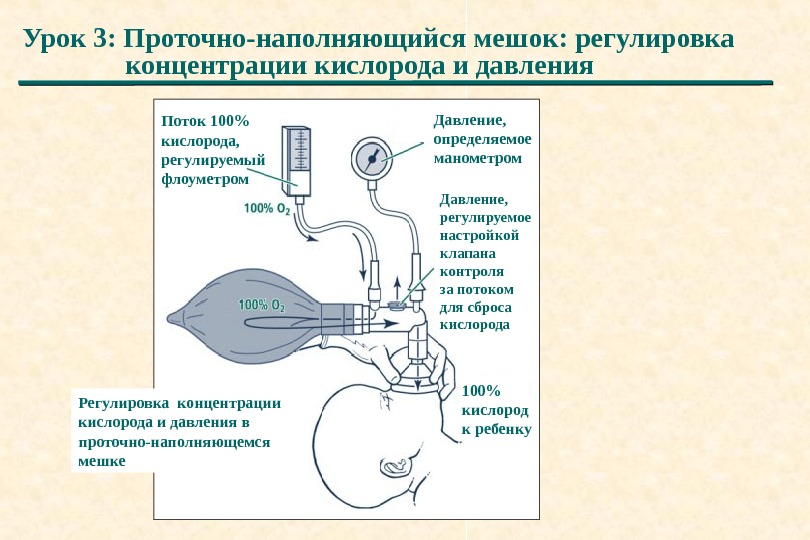 Урок 3: Проточно-наполняющийся мешок: регулировка концентрации кислорода и давления

Поток 100% кислорода, регулируемый флоуметром

100% $O_2$

Давление, определяемое манометром

Давление, регулируемое настройкой клапана контроля за потоком для сброса кислорода

100% $O_2$

100% кислород к ребенку

Регулировка концентрации кислорода и давления в проточно-наполняющемся мешке